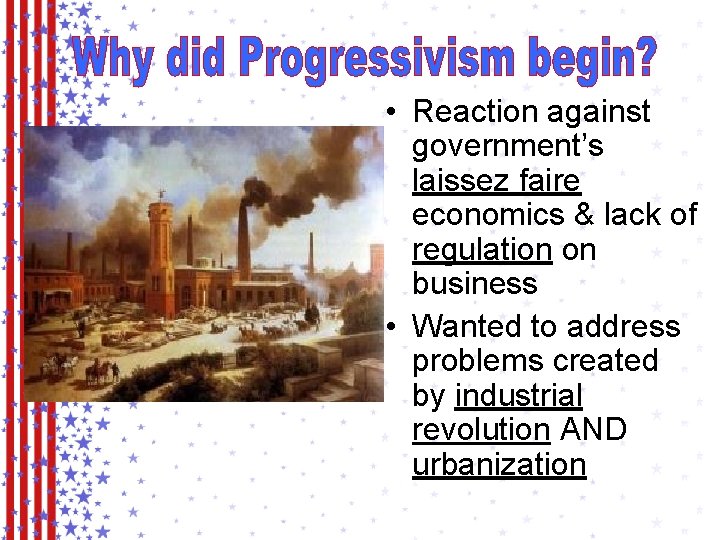 Why did Progressivism begin?

• Reaction against government's laissez faire economics & lack of regulation on business

• Wanted to address problems created by industrial revolution AND urbanization